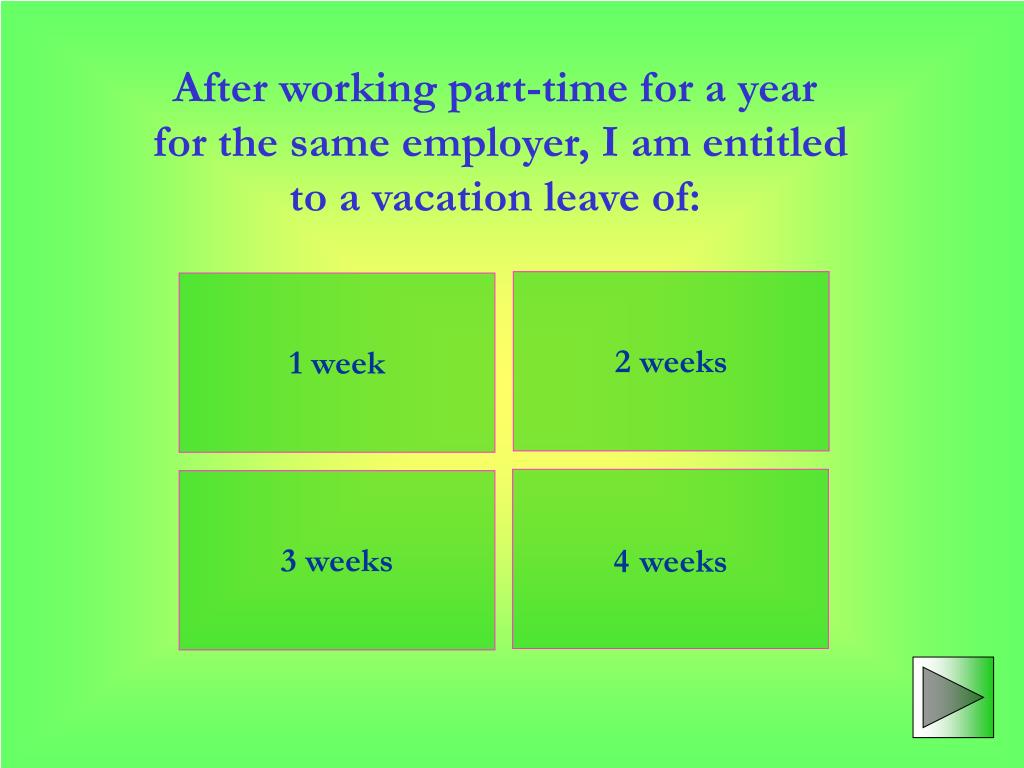 After working part-time for a year for the same employer, I am entitled to a vacation leave of:

1 week

2 weeks

3 weeks

4 weeks